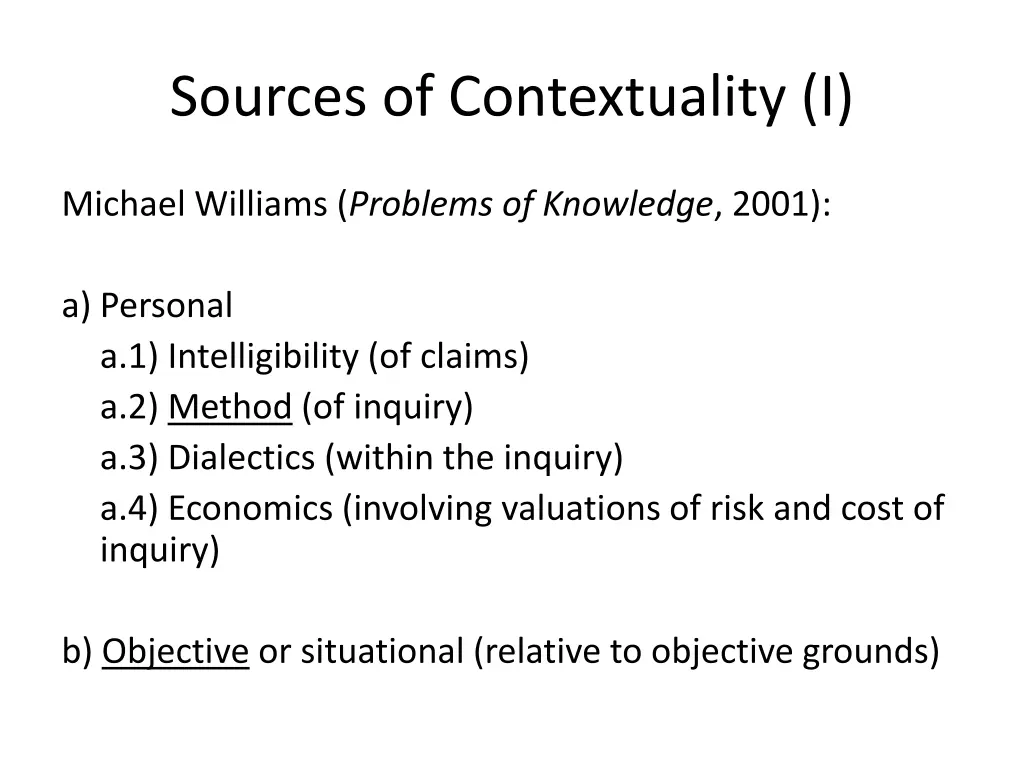 Sources of Contextuality (I)

Michael Williams (Problems of Knowledge, 2001):

a) Personal

a.1) Intelligibility (of claims)

a.2) Method (of inquiry)

a.3) Dialectics (within the inquiry)

a.4) Economics (involving valuations of risk and cost of inquiry)

b) Objective or situational (relative to objective grounds)